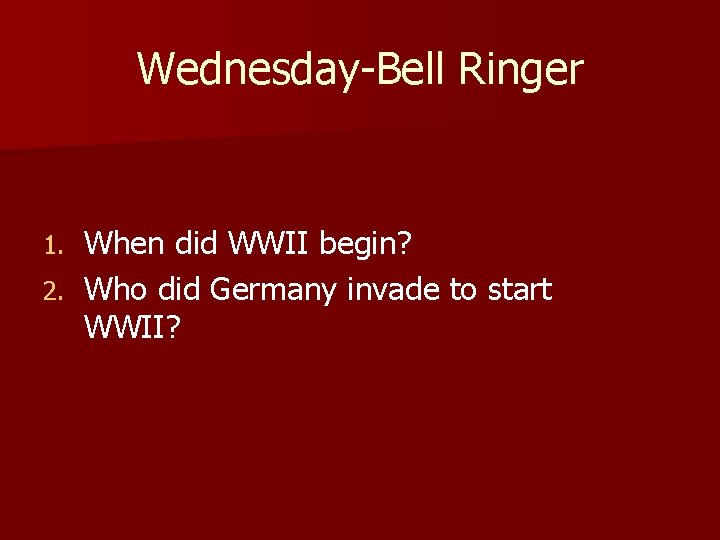 Wednesday-Bell Ringer

1. When did WWII begin?
2. Who did Germany invade to start WWII?